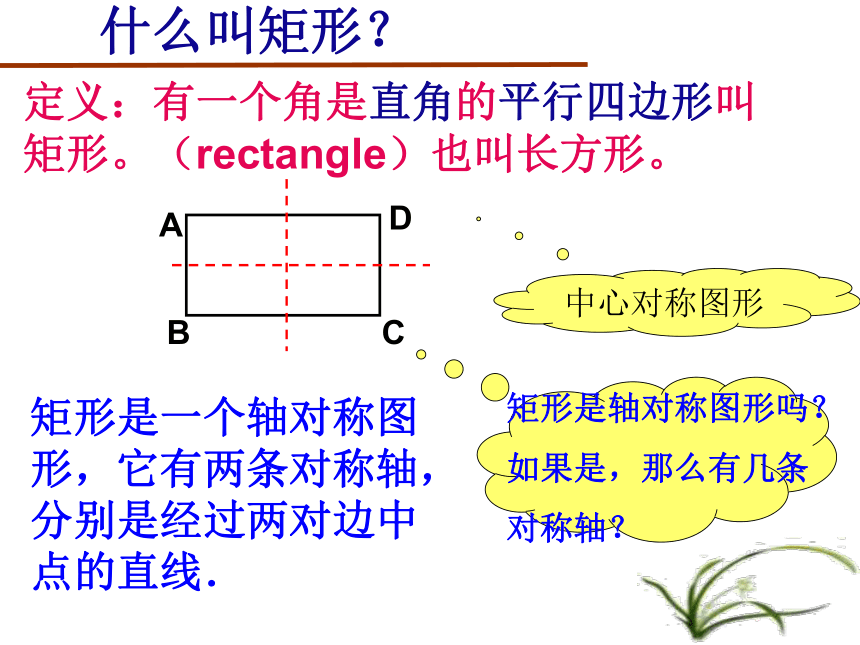 什么叫矩形？

定义：有一个角是直角的平行四边形叫矩形。（rectangle）也叫长方形。

A D
B C

中心对称图形

矩形是一个轴对称图形，它有两条对称轴，分别是经过两对边中点的直线.

矩形是轴对称图形吗？如果是，那么有几条对称轴？